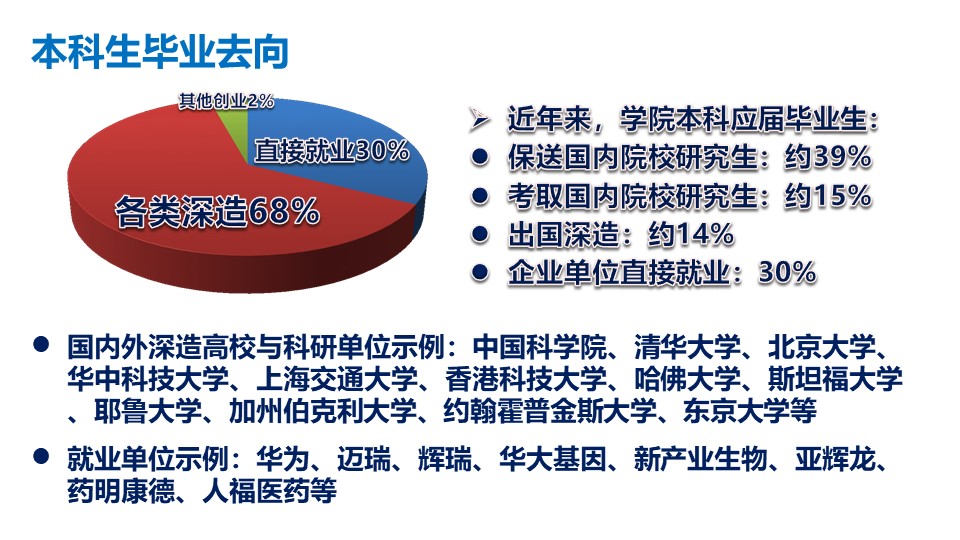 本科生毕业去向

其他创业2%
直接就业30%
各类深造68%

➢ 近年来，学院本科应届毕业生：
● 保送国内院校研究生：约39%
● 考取国内院校研究生：约15%
● 出国深造：约14%
● 企业单位直接就业：30%

● 国内外深造高校与科研单位示例：中国科学院、清华大学、北京大学、华中科技大学、上海交通大学、香港科技大学、哈佛大学、斯坦福大学、耶鲁大学、加州伯克利大学、约翰霍普金斯大学、东京大学等

● 就业单位示例：华为、迈瑞、辉瑞、华大基因、新产业生物、亚辉龙、药明康德、人福医药等